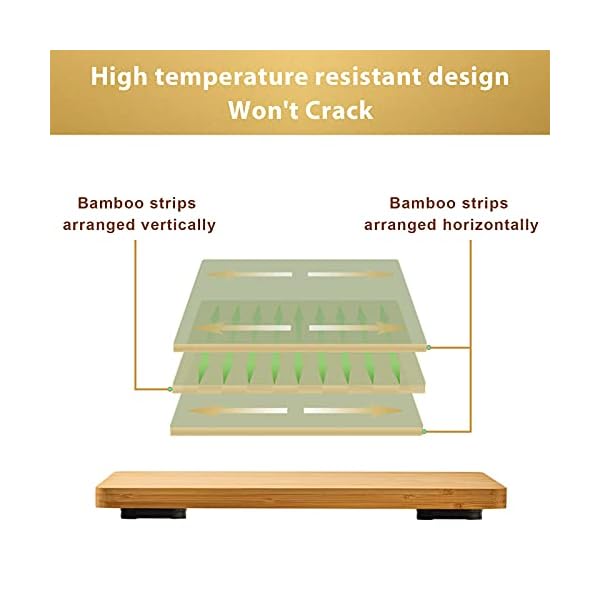 High temperature resistant design
Won't Crack

Bamboo strips arranged vertically

Bamboo strips arranged horizontally